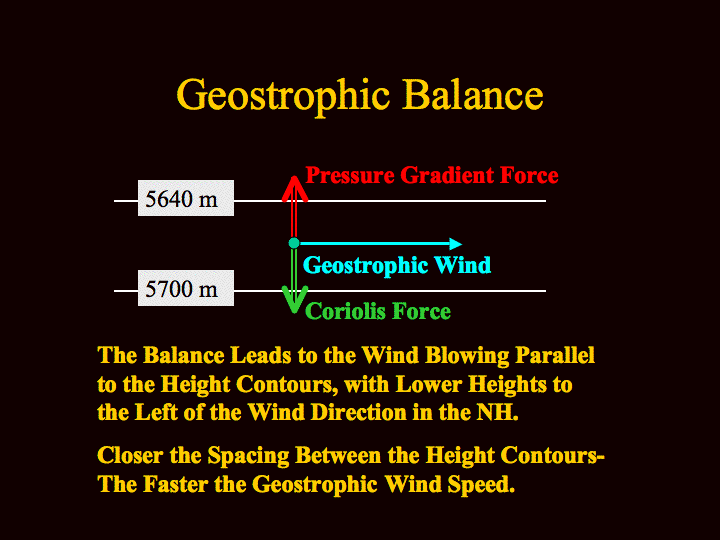 Geostrophic Balance

Pressure Gradient Force

5640 m

Geostrophic Wind

5700 m

Coriolis Force

The Balance Leads to the Wind Blowing Parallel to the Height Contours, with Lower Heights to the Left of the Wind Direction in the NH.

Closer the Spacing Between the Height Contours- The Faster the Geostrophic Wind Speed.